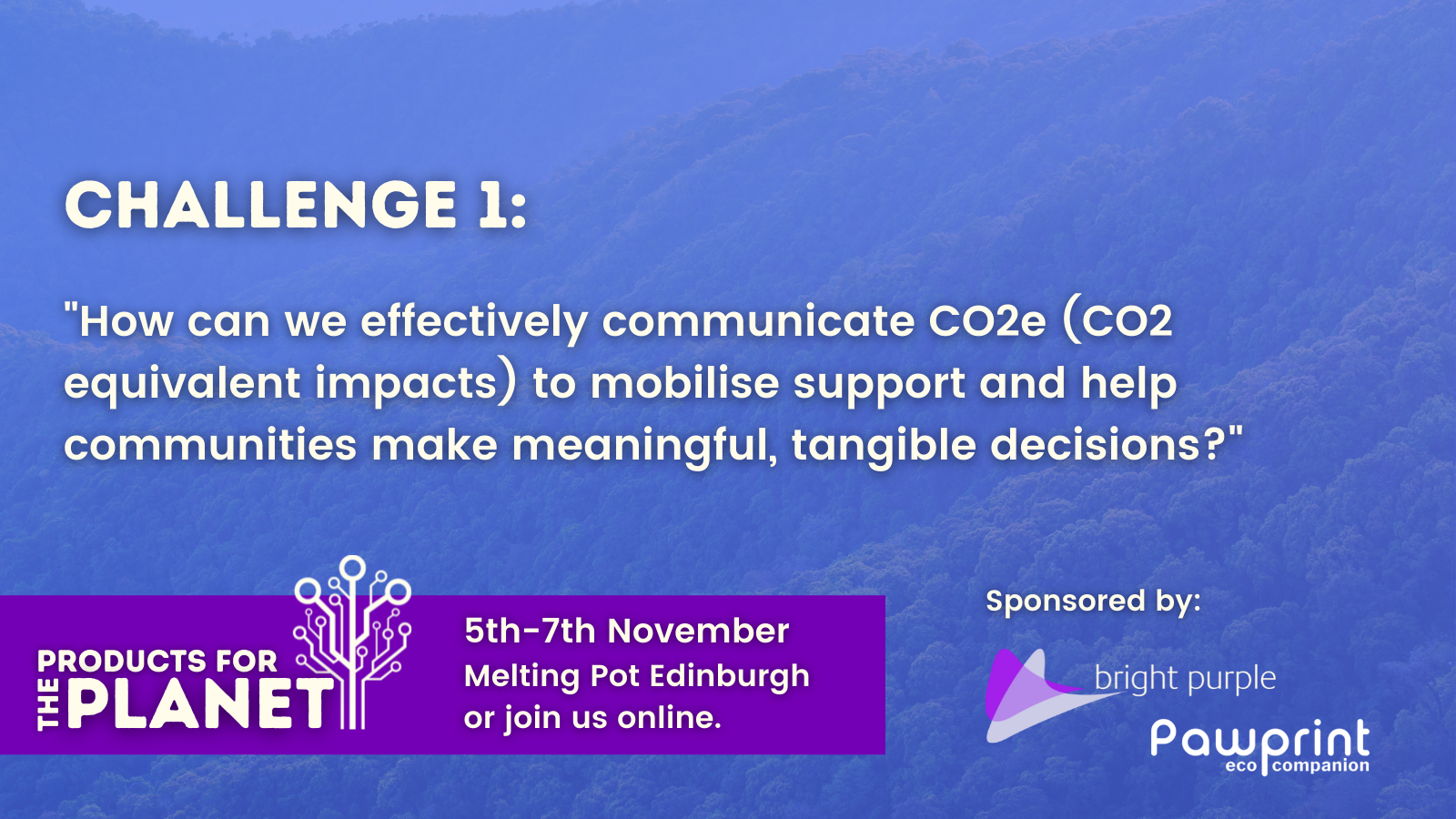 CHALLENGE 1:

"How can we effectively communicate CO2e (CO2 equivalent impacts) to mobilise support and help communities make meaningful, tangible decisions?"

PRODUCTS FOR THE PLANET

5th-7th November
Melting Pot Edinburgh
or join us online.

Sponsored by:

bright purple

Pawprint
eco companion